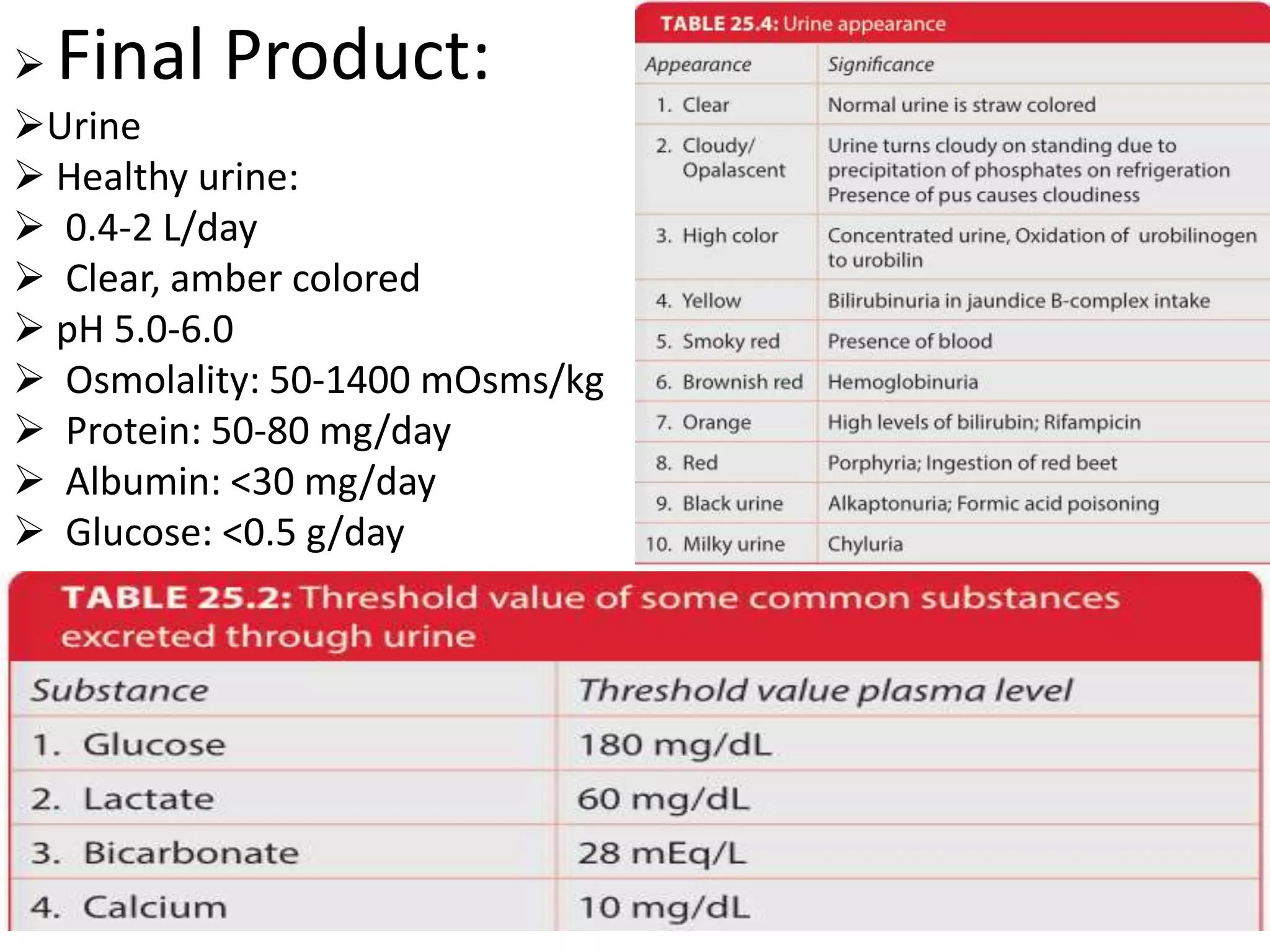 ➢ Final Product:
➢Urine
➢ Healthy urine:
➢ 0.4-2 L/day
➢ Clear, amber colored
➢ pH 5.0-6.0
➢ Osmolality: 50-1400 mOsms/kg
➢ Protein: 50-80 mg/day
➢ Albumin: <30 mg/day
➢ Glucose: <0.5 g/day

TABLE 25.4: Urine appearance

| Appearance | Significance |
|---|---|
| 1. Clear | Normal urine is straw colored |
| 2. Cloudy/ Opalascent | Urine turns cloudy on standing due to precipitation of phosphates on refrigeration Presence of pus causes cloudiness |
| 3. High color | Concentrated urine, Oxidation of urobilinogen to urobilin |
| 4. Yellow | Bilirubinuria in jaundice B-complex intake |
| 5. Smoky red | Presence of blood |
| 6. Brownish red | Hemoglobinuria |
| 7. Orange | High levels of bilirubin; Rifampicin |
| 8. Red | Porphyria; Ingestion of red beet |
| 9. Black urine | Alkaptonuria; Formic acid poisoning |
| 10. Milky urine | Chyluria |

TABLE 25.2: Threshold value of some common substances excreted through urine

| Substance | Threshold value plasma level |
|---|---|
| 1. Glucose | 180 mg/dL |
| 2. Lactate | 60 mg/dL |
| 3. Bicarbonate | 28 mEq/L |
| 4. Calcium | 10 mg/dL |